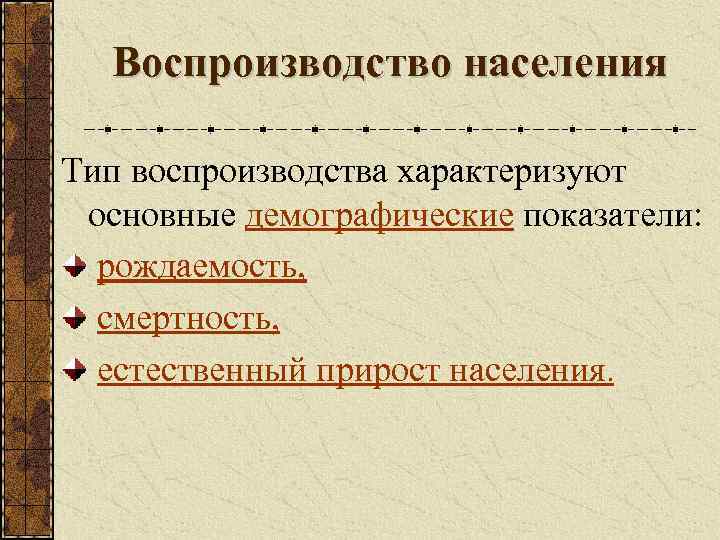 Воспроизводство населения

Тип воспроизводства характеризуют основные демографические показатели:

рождаемость,

смертность,

естественный прирост населения.